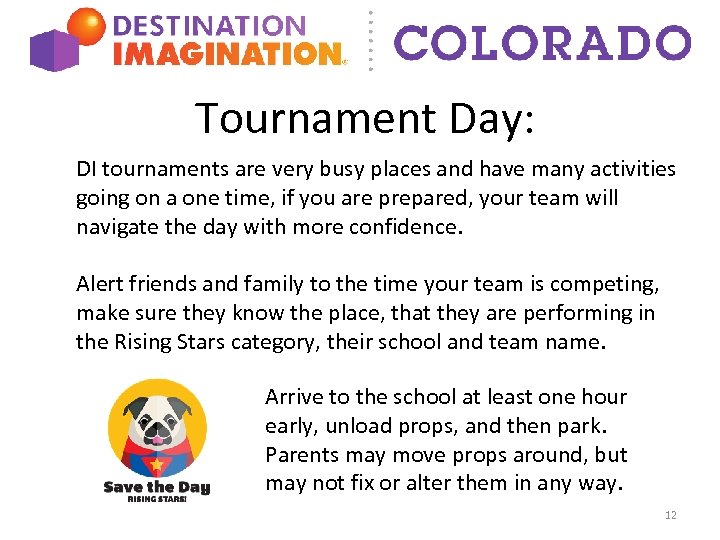 DESTINATION IMAGINATION. COLORADO

Tournament Day:

DI tournaments are very busy places and have many activities going on a one time, if you are prepared, your team will navigate the day with more confidence.

Alert friends and family to the time your team is competing, make sure they know the place, that they are performing in the Rising Stars category, their school and team name.

Save the Day
RISING STARS!

Arrive to the school at least one hour early, unload props, and then park. Parents may move props around, but may not fix or alter them in any way.

12